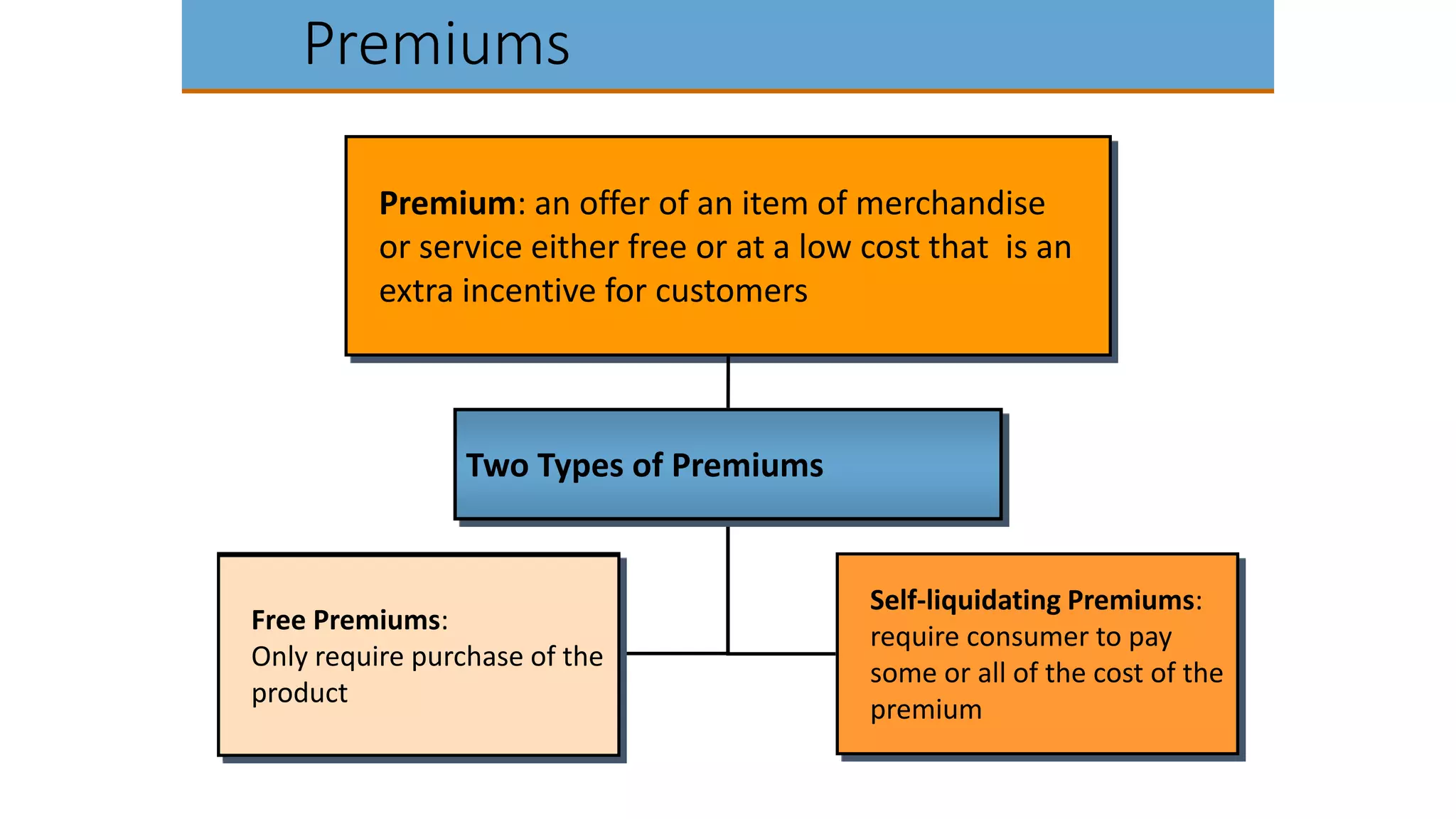 Premiums

Premium: an offer of an item of merchandise or service either free or at a low cost that is an extra incentive for customers

Two Types of Premiums

Free Premiums:
Only require purchase of the product

Self-liquidating Premiums:
require consumer to pay some or all of the cost of the premium